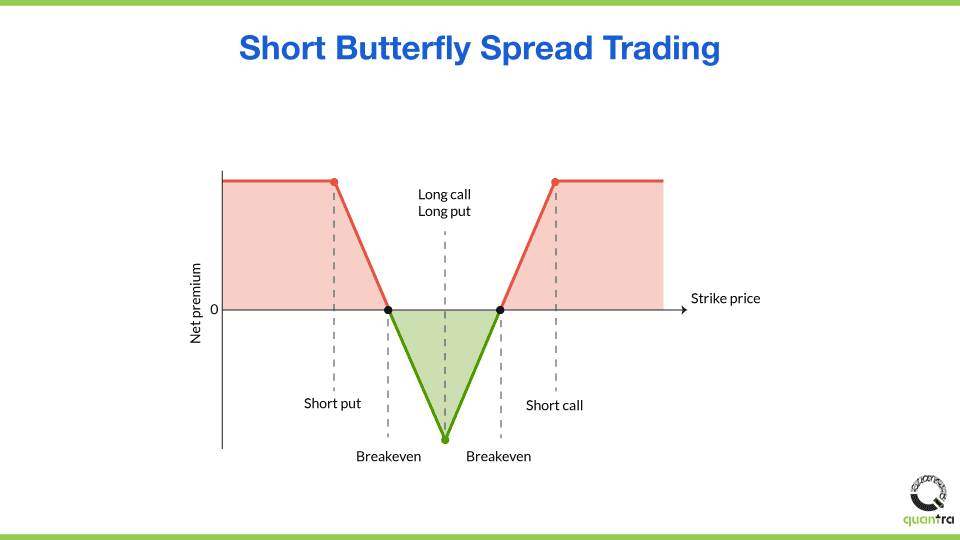 Short Butterfly Spread Trading

Long call
Long put

Net premium

0

Strike price

Short put

Short call

Breakeven

Breakeven

quantra